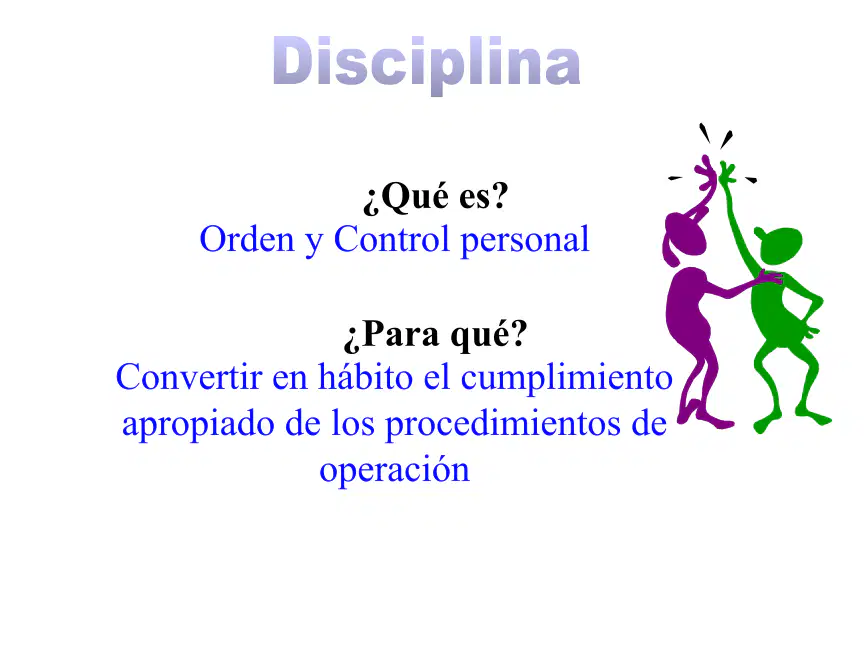 Disciplina

¿Qué es?

Orden y Control personal

¿Para qué?

Convertir en hábito el cumplimiento apropiado de los procedimientos de operación